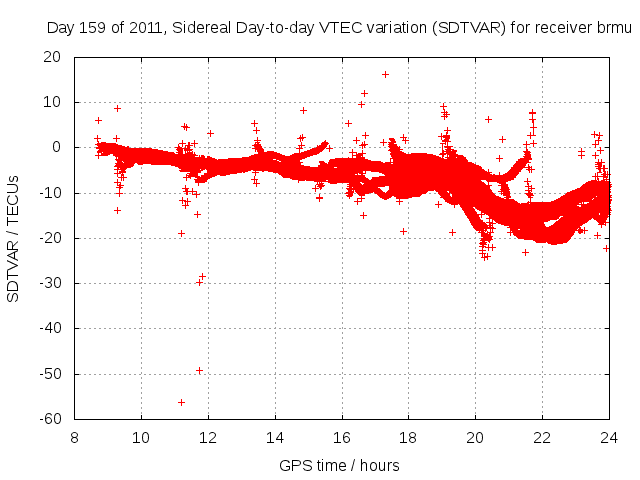 Day 159 of 2011, Sidereal Day-to-day VTEC variation (SDTVAR) for receiver brmu

SDTVAR / TECUs

20
10
0
-10
-20
-30
-40
-50
-60

8
10
12
14
16
18
20
22
24

GPS time / hours